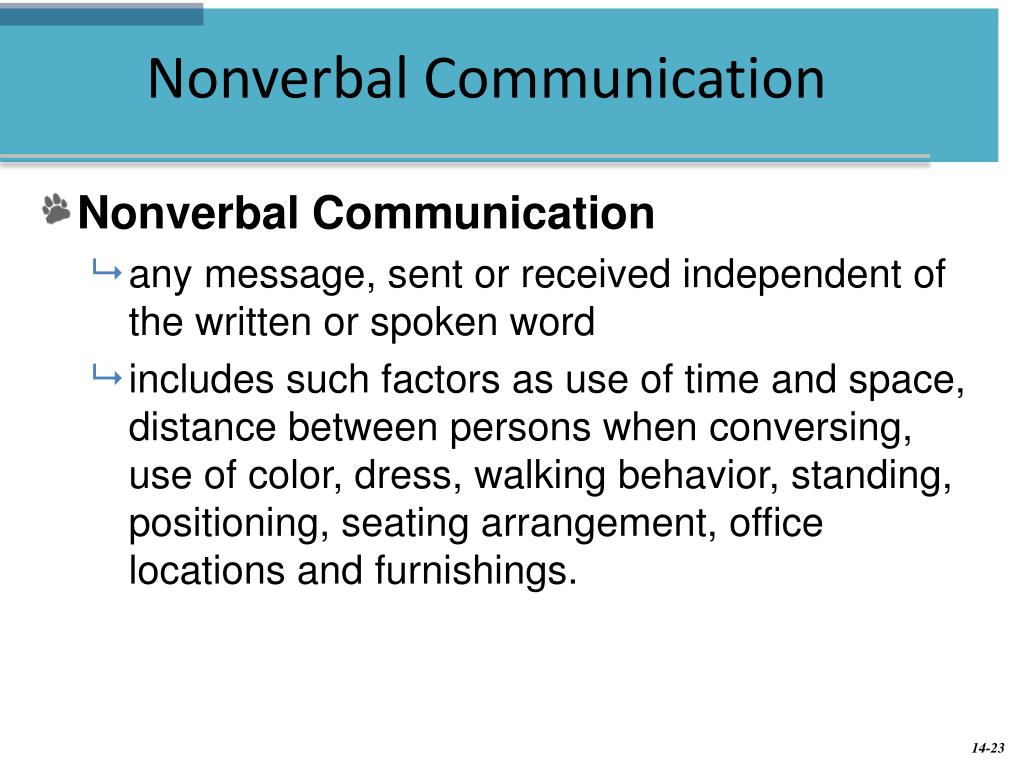 Nonverbal Communication

Nonverbal Communication

any message, sent or received independent of the written or spoken word

includes such factors as use of time and space, distance between persons when conversing, use of color, dress, walking behavior, standing, positioning, seating arrangement, office locations and furnishings.

14-23